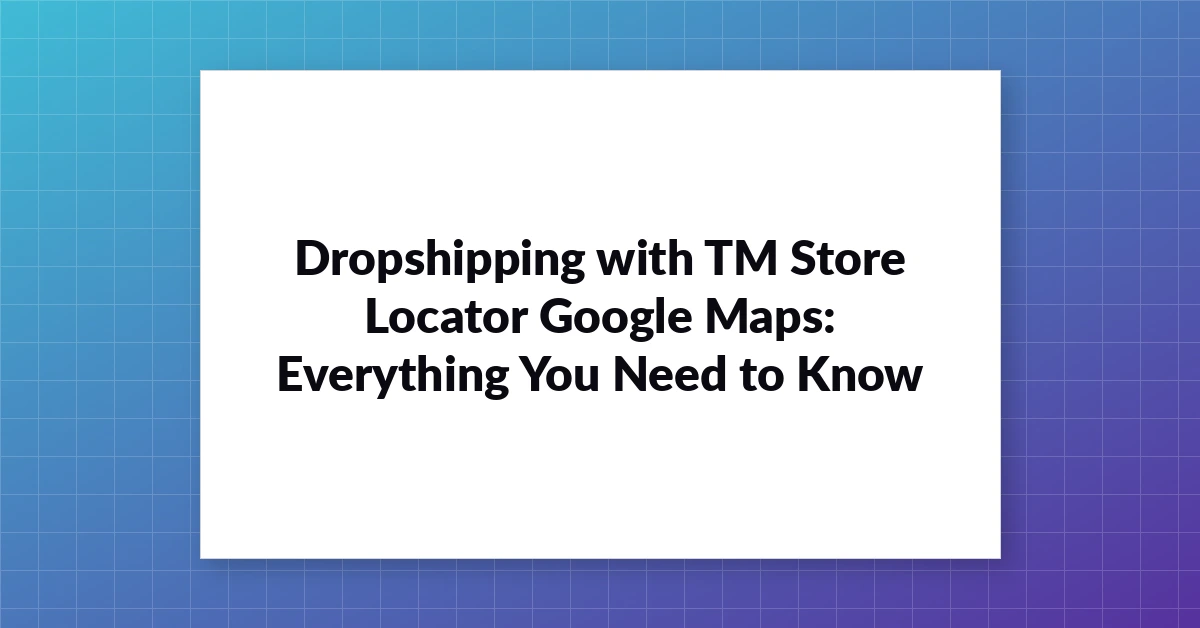 Dropshipping with TM Store Locator Google Maps: Everything You Need to Know